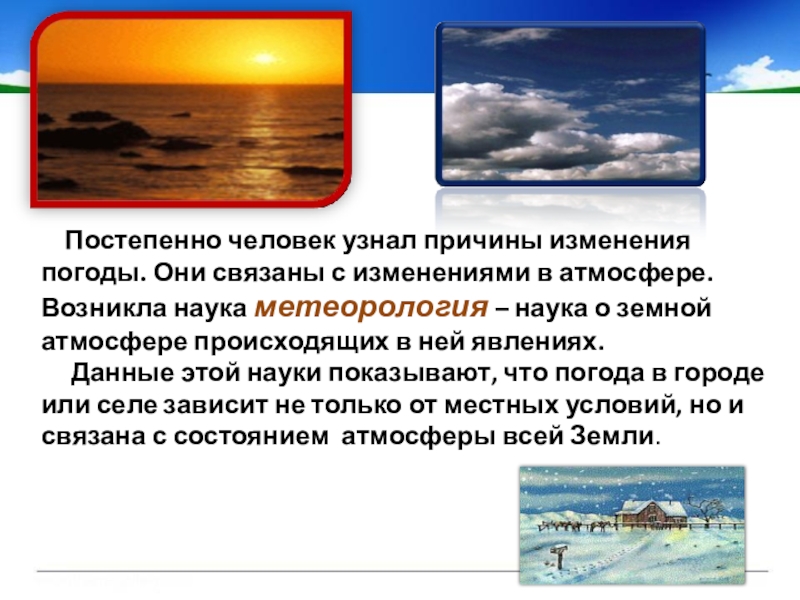 Постепенно человек узнал причины изменения погоды. Они связаны с изменениями в атмосфере. Возникла наука метеорология – наука о земной атмосфере происходящих в ней явлениях.

Данные этой науки показывают, что погода в городе или селе зависит не только от местных условий, но и связана с состоянием атмосферы всей Земли.